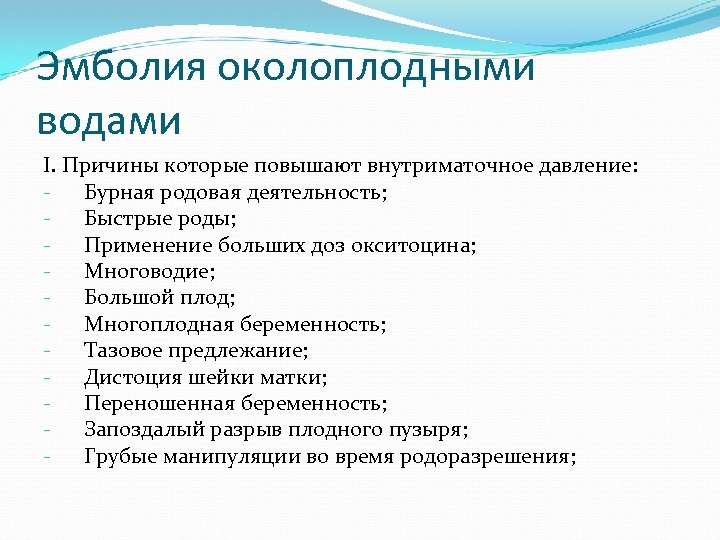 Эмболия околоплодными водами

I. Причины которые повышают внутриматочное давление:
- Бурная родовая деятельность;
- Быстрые роды;
- Применение больших доз окситоцина;
- Многоводие;
- Большой плод;
- Многоплодная беременность;
- Тазовое предлежание;
- Дистоция шейки матки;
- Переношенная беременность;
- Запоздалый разрыв плодного пузыря;
- Грубые манипуляции во время родоразрешения;